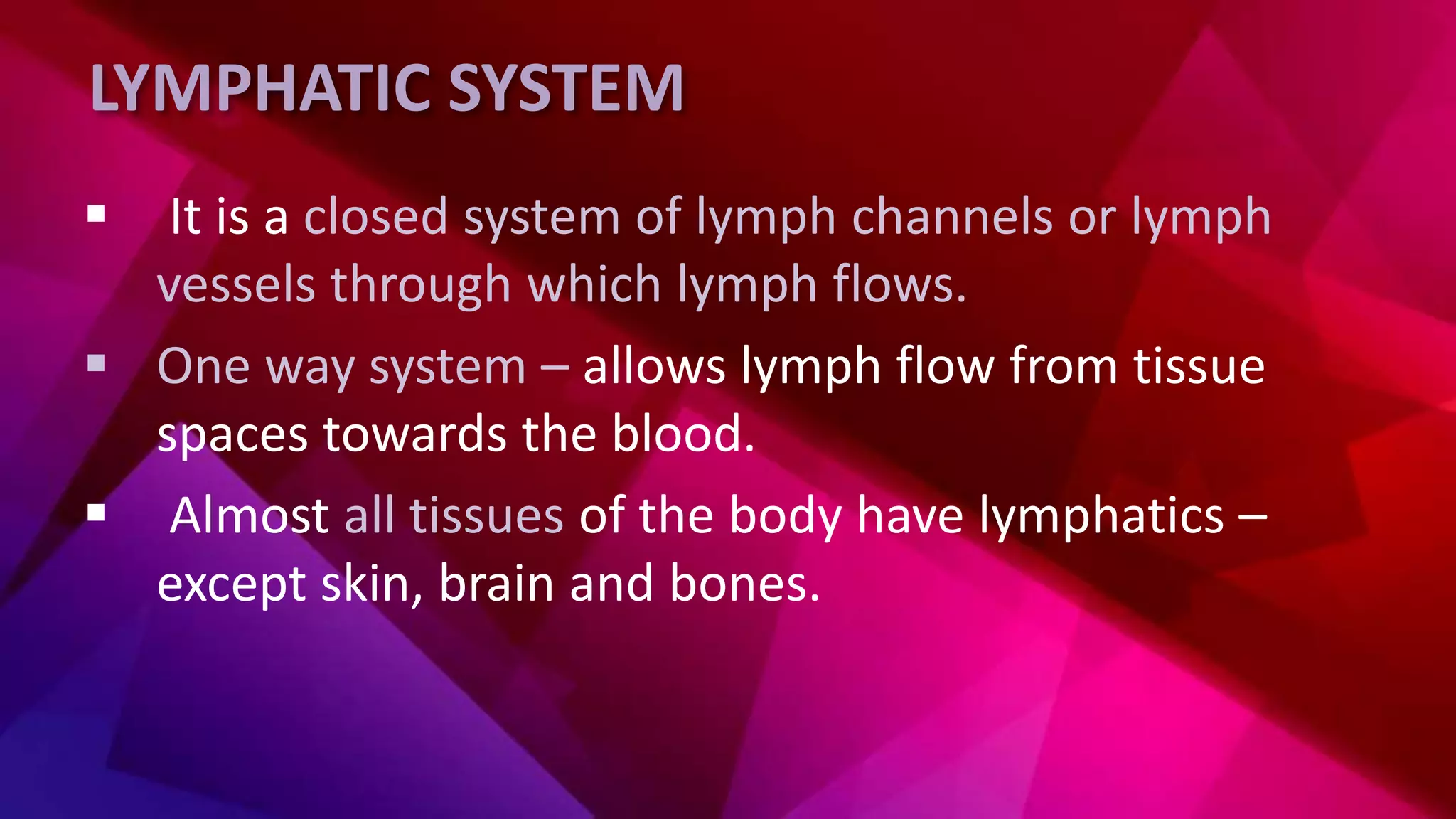 LYMPHATIC SYSTEM

▪ It is a closed system of lymph channels or lymph vessels through which lymph flows.

▪ One way system – allows lymph flow from tissue spaces towards the blood.

▪ Almost all tissues of the body have lymphatics – except skin, brain and bones.